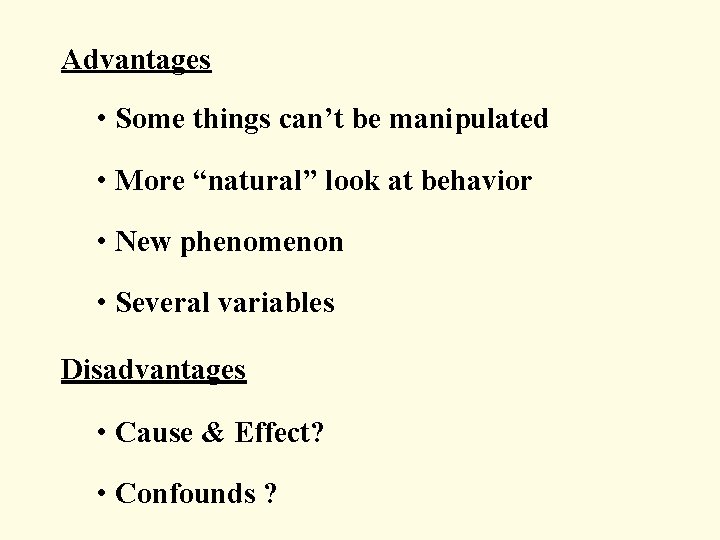 Advantages

• Some things can’t be manipulated

• More “natural” look at behavior

• New phenomenon

• Several variables

Disadvantages

• Cause & Effect?

• Confounds ?